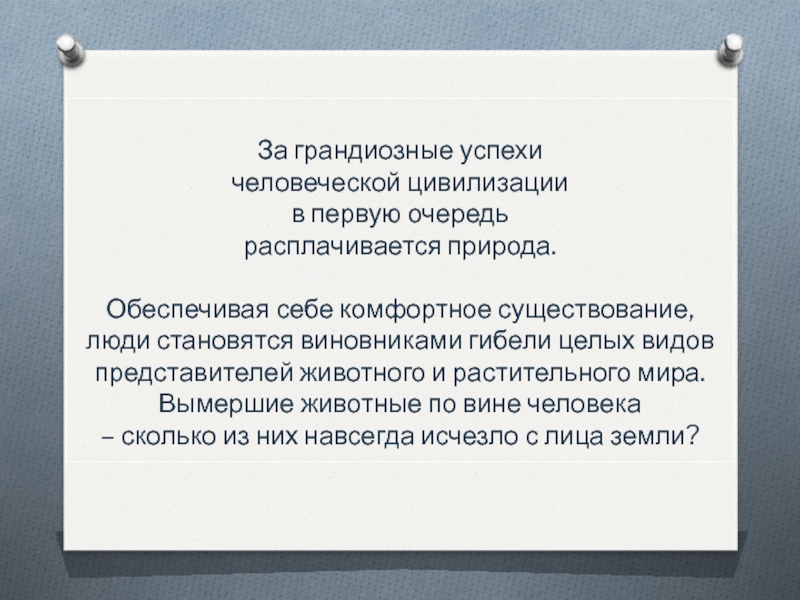 За грандиозные успехи человеческой цивилизации в первую очередь расплачивается природа.

Обеспечивая себе комфортное существование, люди становятся виновниками гибели целых видов представителей животного и растительного мира. Вымершие животные по вине человека – сколько из них навсегда исчезло с лица земли?